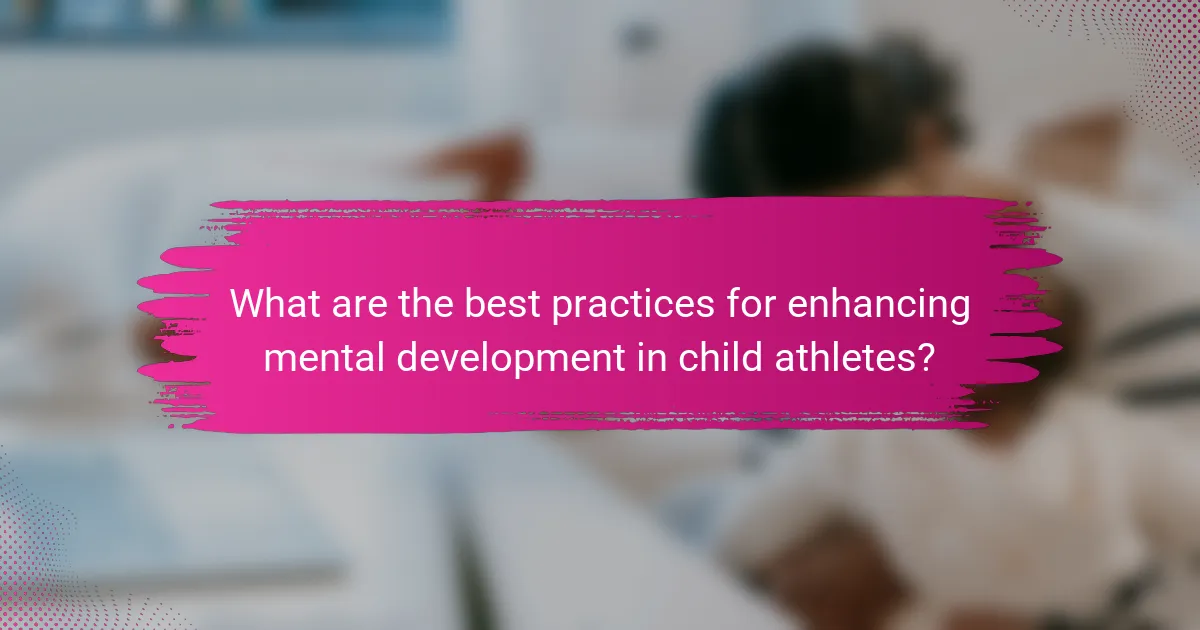 What are the best practices for enhancing mental development in child athletes?